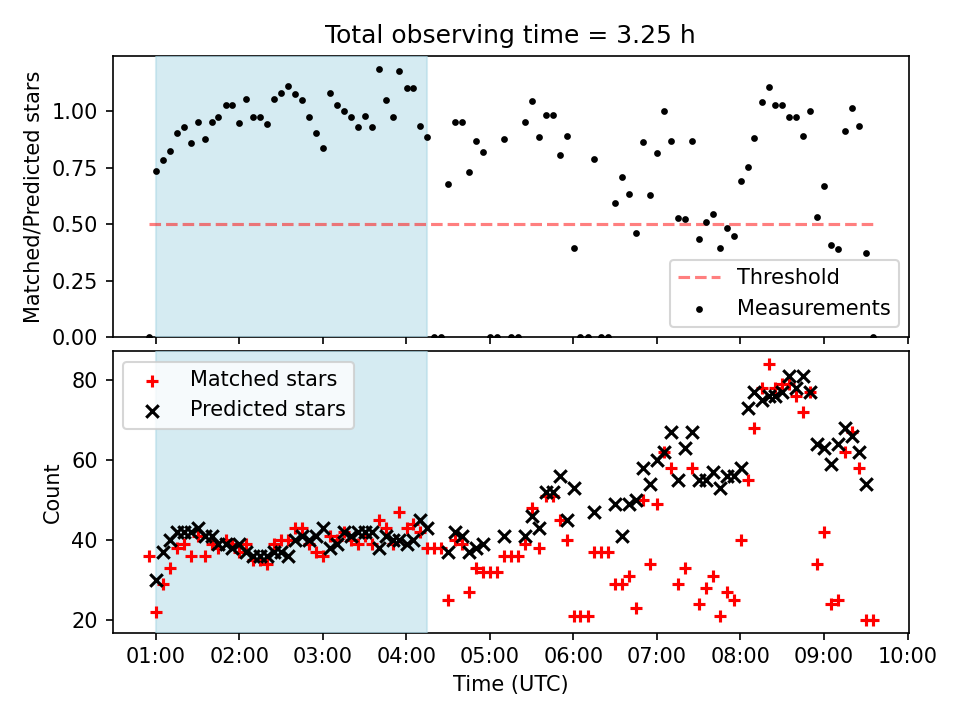 Total observing time = 3.25 h

Matched/Predicted stars

1.00
0.75
0.50
0.25
0.00

Threshold
Measurements

Matched stars
Predicted stars

Count

80
60
40
20

01:00 02:00 03:00 04:00 05:00 06:00 07:00 08:00 09:00 10:00

Time (UTC)